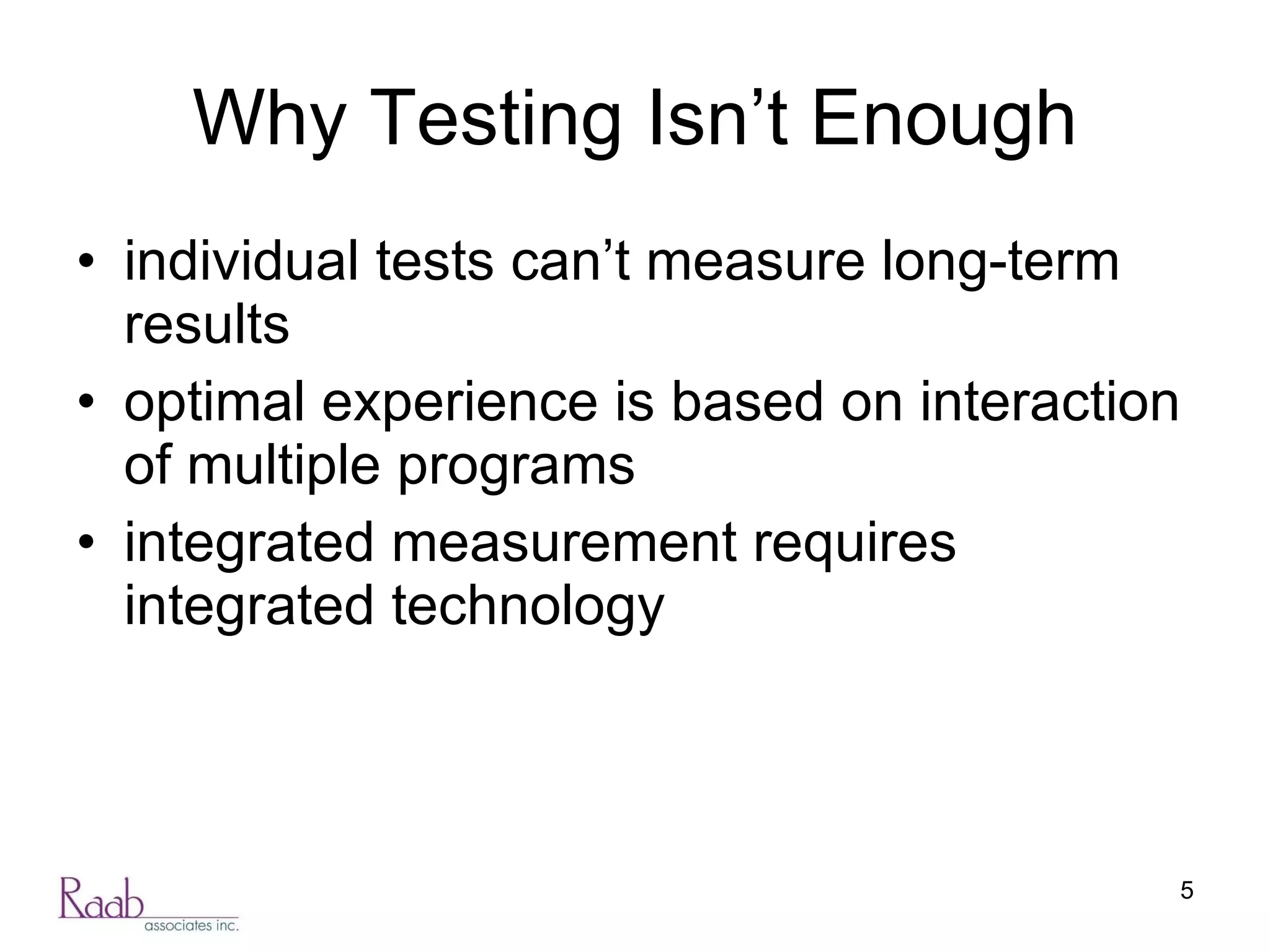 Why Testing Isn’t Enough

• individual tests can’t measure long-term results
• optimal experience is based on interaction of multiple programs
• integrated measurement requires integrated technology

Raab associates inc.

5